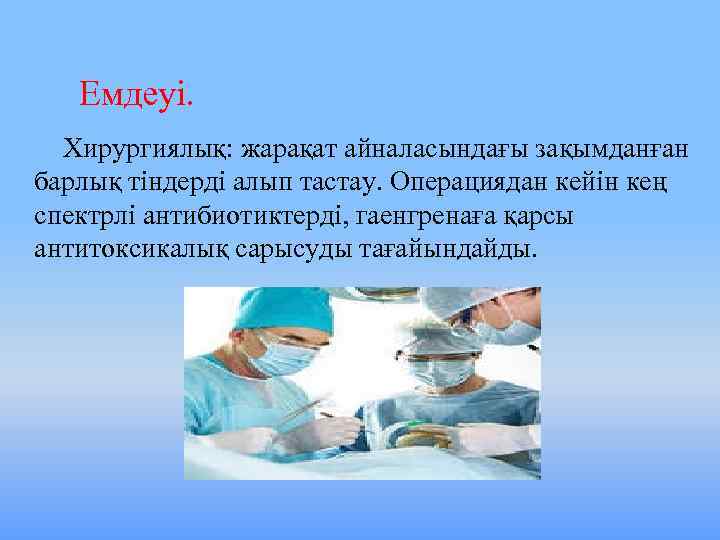 Емдеуі.

Хирургиялық: жарақат айналасындағы зақымданған барлық тіндерді алып тастау. Операциядан кейін кең спектрлі антибиотиктерді, гаенгренаға қарсы антитоксикалық сарысуды тағайындайды.